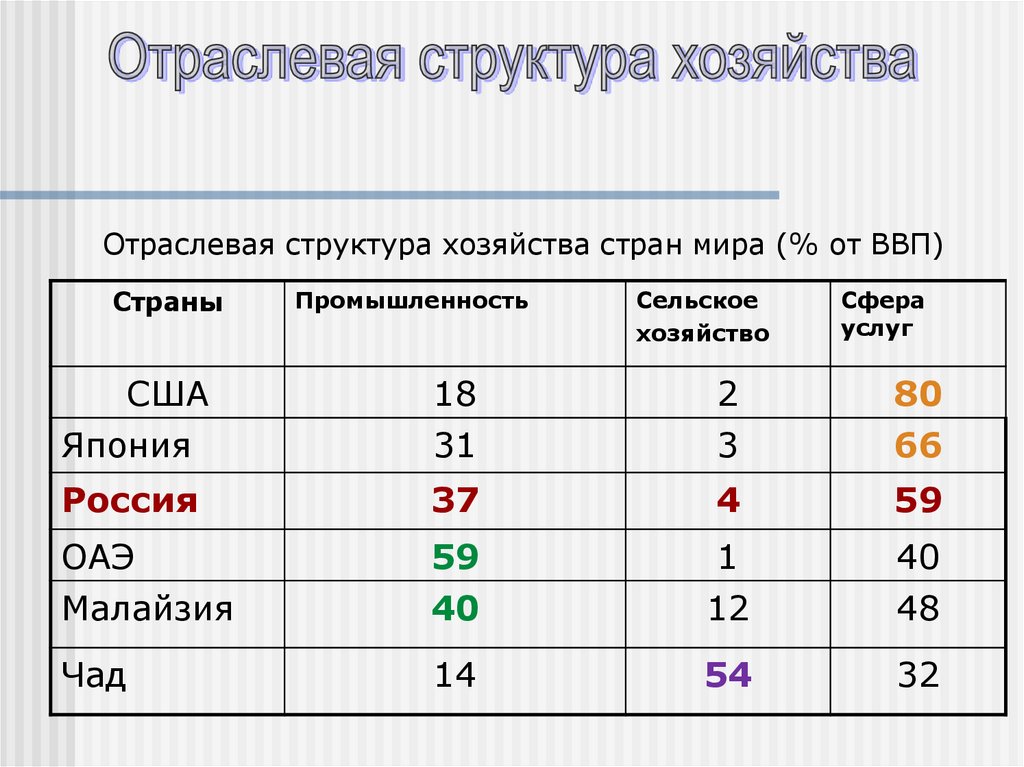 Отраслевая структура хозяйства

Отраслевая структура хозяйства стран мира (% от ВВП)

| Страны | Промышленность | Сельское хозяйство | Сфера услуг |
|---|---|---|---|
| США | 18 | 2 | 80 |
| Япония | 31 | 3 | 66 |
| Россия | 37 | 4 | 59 |
| ОАЭ | 59 | 1 | 40 |
| Малайзия | 40 | 12 | 48 |
| Чад | 14 | 54 | 32 |